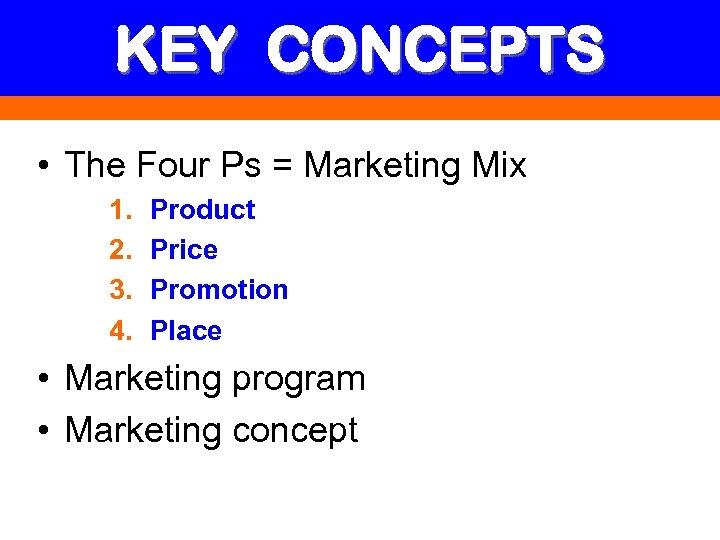 KEY CONCEPTS

• The Four Ps = Marketing Mix
1. Product
2. Price
3. Promotion
4. Place
• Marketing program
• Marketing concept